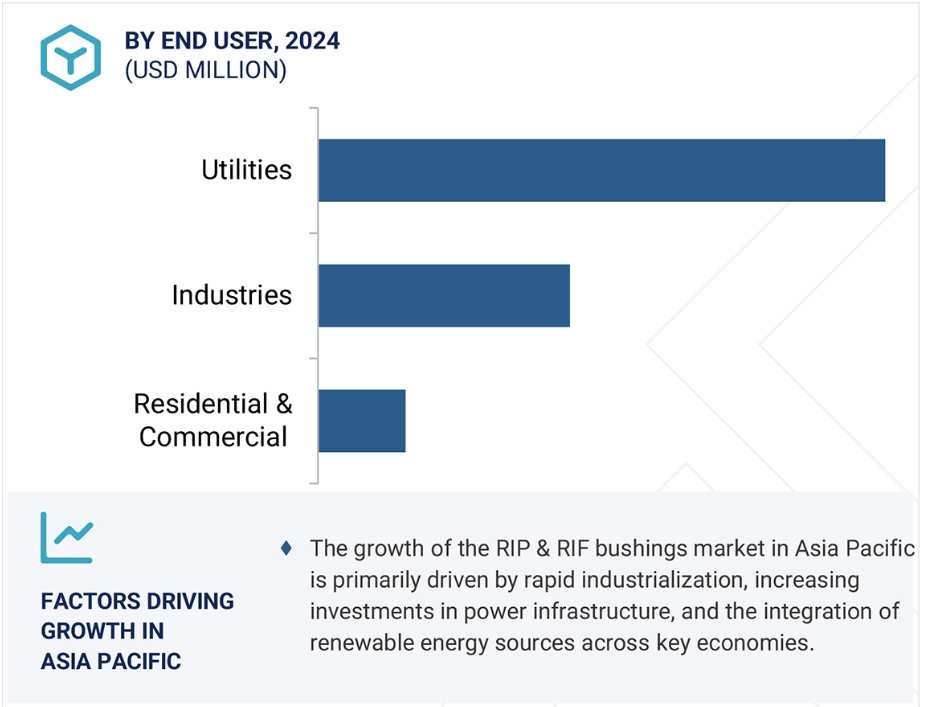 BY END USER, 2024
(USD MILLION)

Utilities

Industries

Residential & Commercial

FACTORS DRIVING GROWTH IN ASIA PACIFIC

♦ The growth of the RIP & RIF bushings market in Asia Pacific is primarily driven by rapid industrialization, increasing investments in power infrastructure, and the integration of renewable energy sources across key economies.